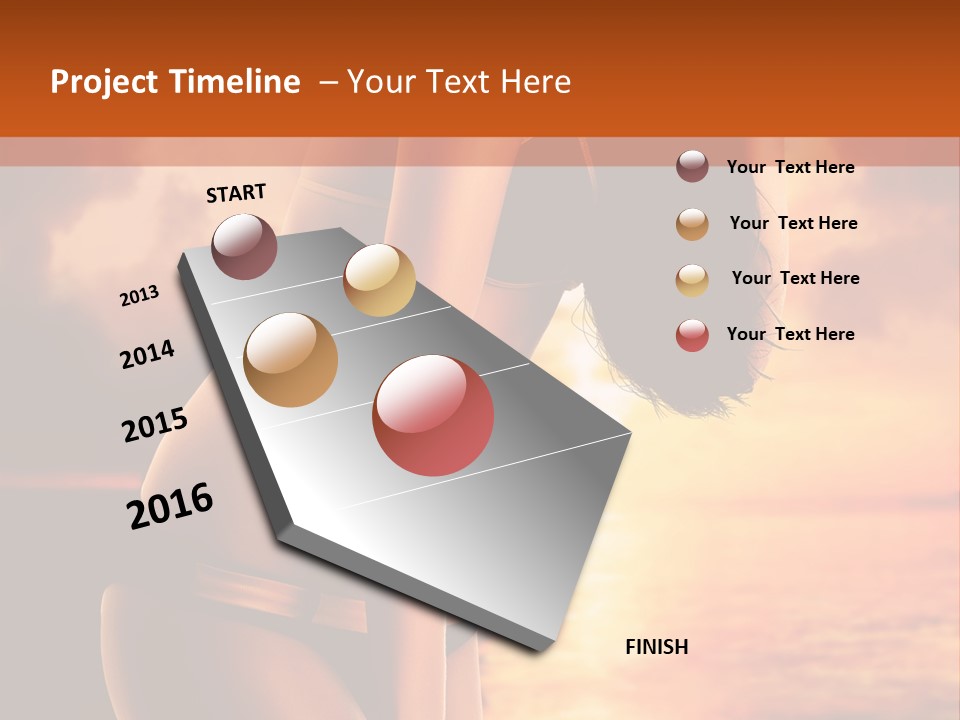 Project Timeline – Your Text Here

START

2013

2014

2015

2016

FINISH

Your Text Here

Your Text Here

Your Text Here

Your Text Here